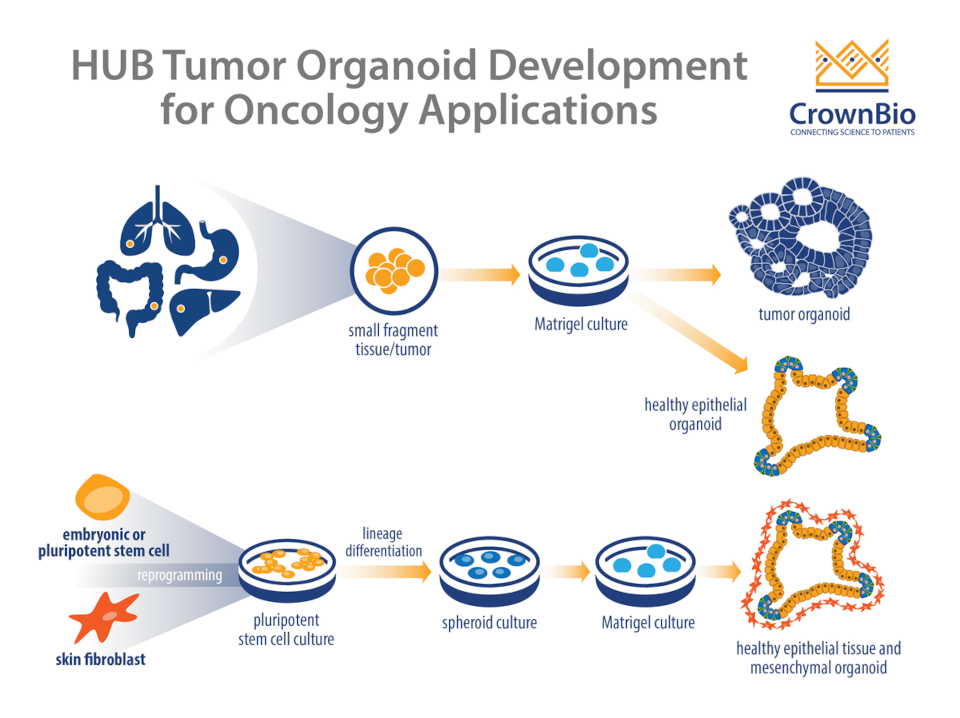 HUB Tumor Organoid Development for Oncology Applications

CrownBio
CONNECTING SCIENCE TO PATIENTS

small fragment tissue/tumor

Matrigel culture

tumor organoid

healthy epithelial organoid

embryonic or pluripotent stem cell

reprogramming

skin fibroblast

pluripotent stem cell culture

lineage differentiation

spheroid culture

Matrigel culture

healthy epithelial tissue and mesenchymal organoid